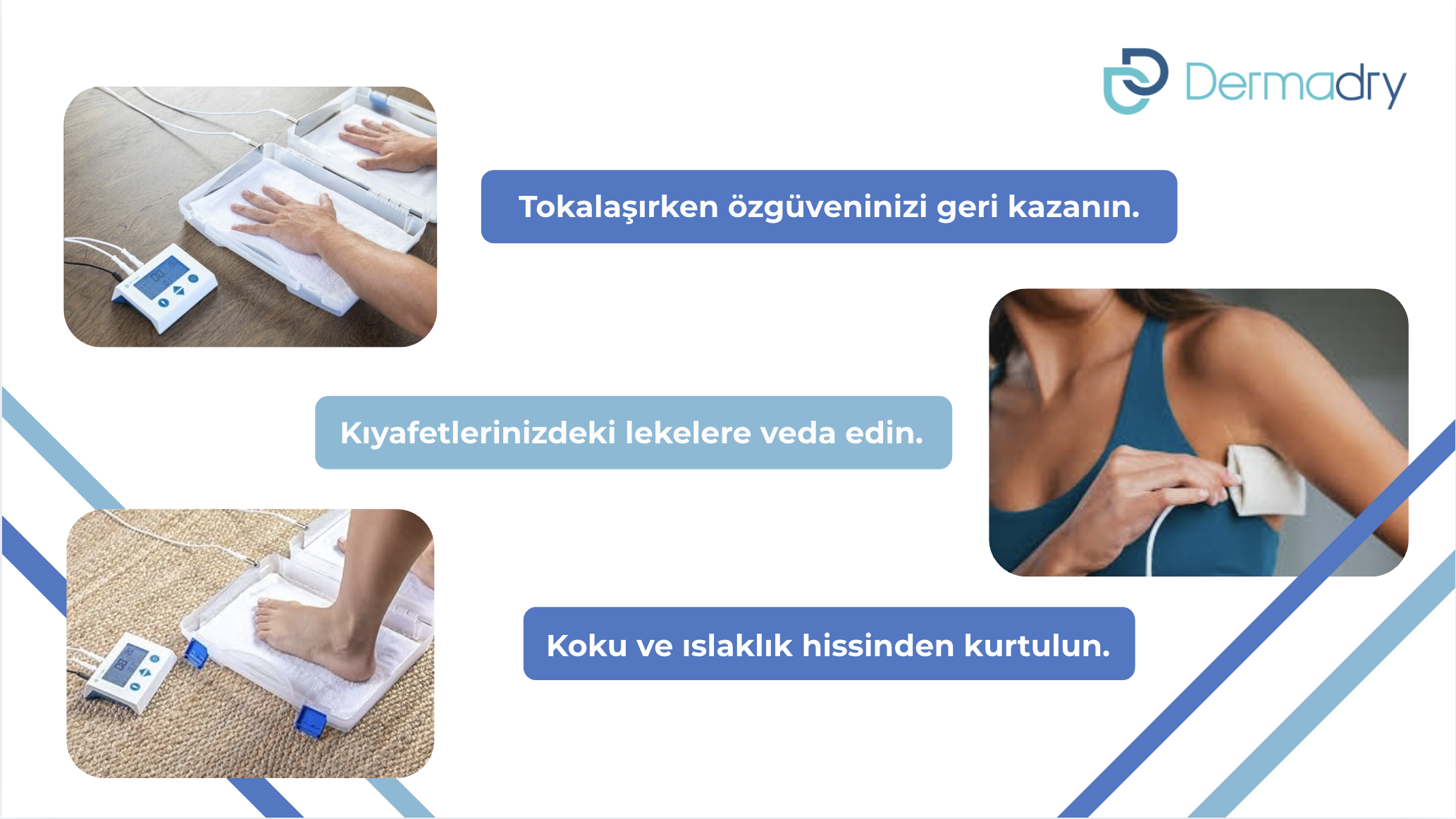 Dermadry

Tokalaşırken özgüveninizi geri kazanın.

Kıyafetlerinizdeki lekelere veda edin.

Koku ve ıslaklık hissinden kurtulun.